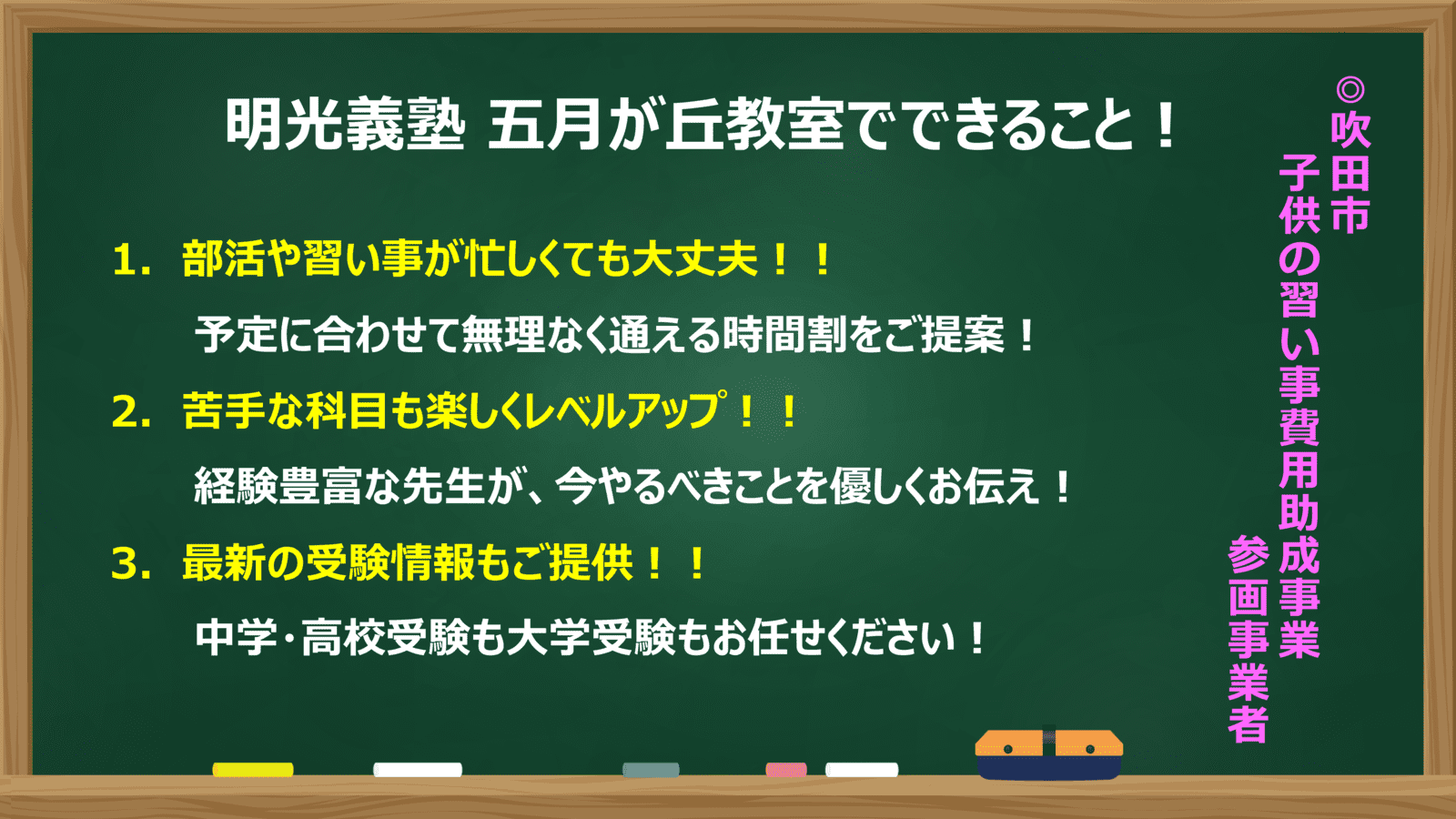 明光義塾 五月が丘教室でできること！

1. 部活や習い事が忙しくても大丈夫！！

予定に合わせて無理なく通える時間割をご提案！

2. 苦手な科目も楽しくレベルアップ！！

経験豊富な先生が、今やるべきことを優しくお伝え！

3. 最新の受験情報もご提供！！

中学･高校受験も大学受験もお任せください！

◎吹田市 子供の習い事費用助成事業 参画事業者